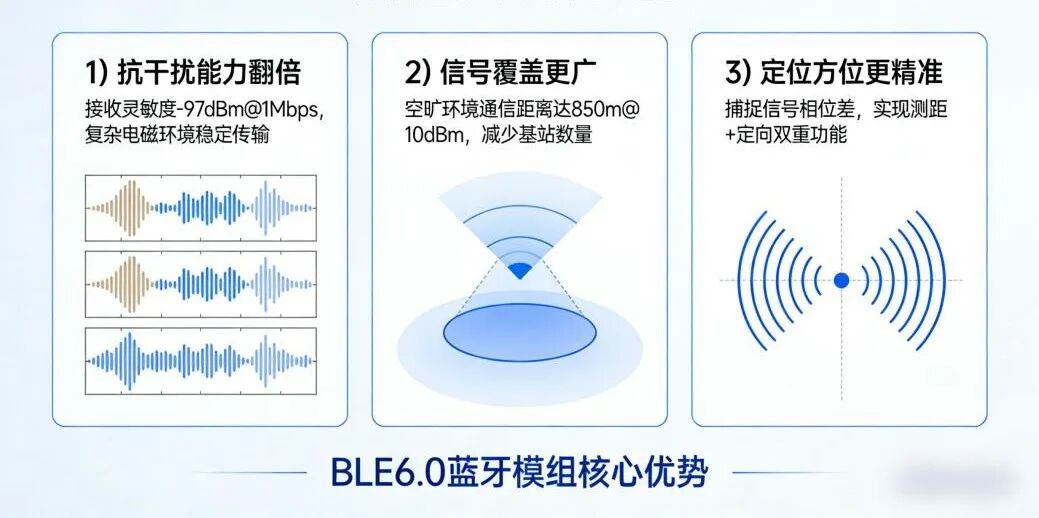 1) 抗干扰能力翻倍

接收灵敏度-97dBm@1Mbps，复杂电磁环境稳定传输

2) 信号覆盖更广

空旷环境通信距离达850m@10dBm，减少基站数量

3) 定位方位更精准

捕捉信号相位差，实现测距+定向双重功能

BLE6.0蓝牙模组核心优势